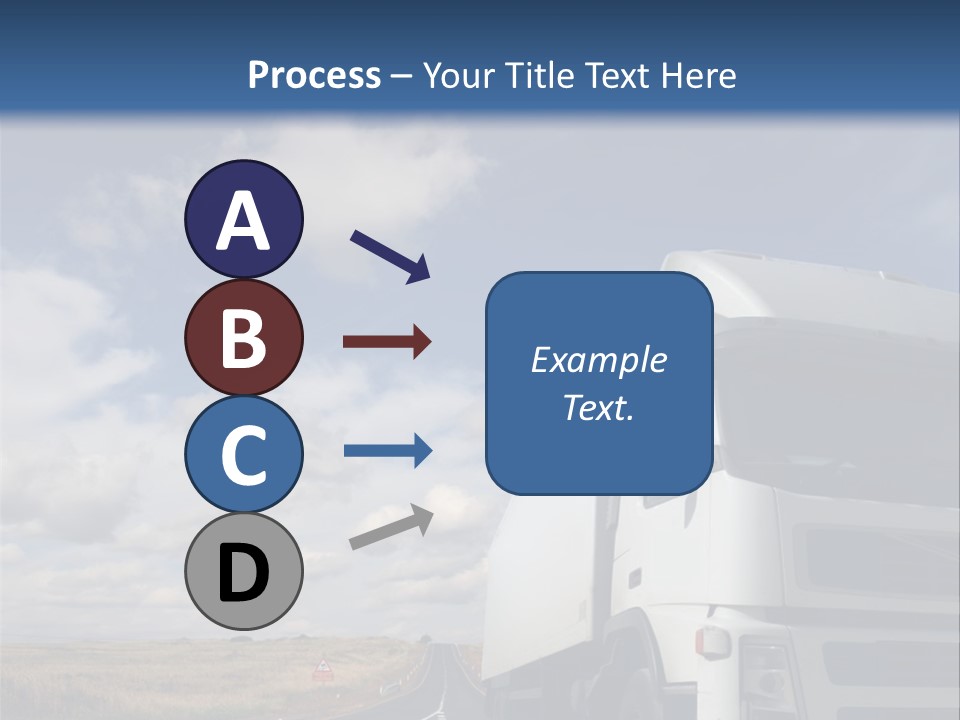 Process – Your Title Text Here

A

B

C

D

Example Text.